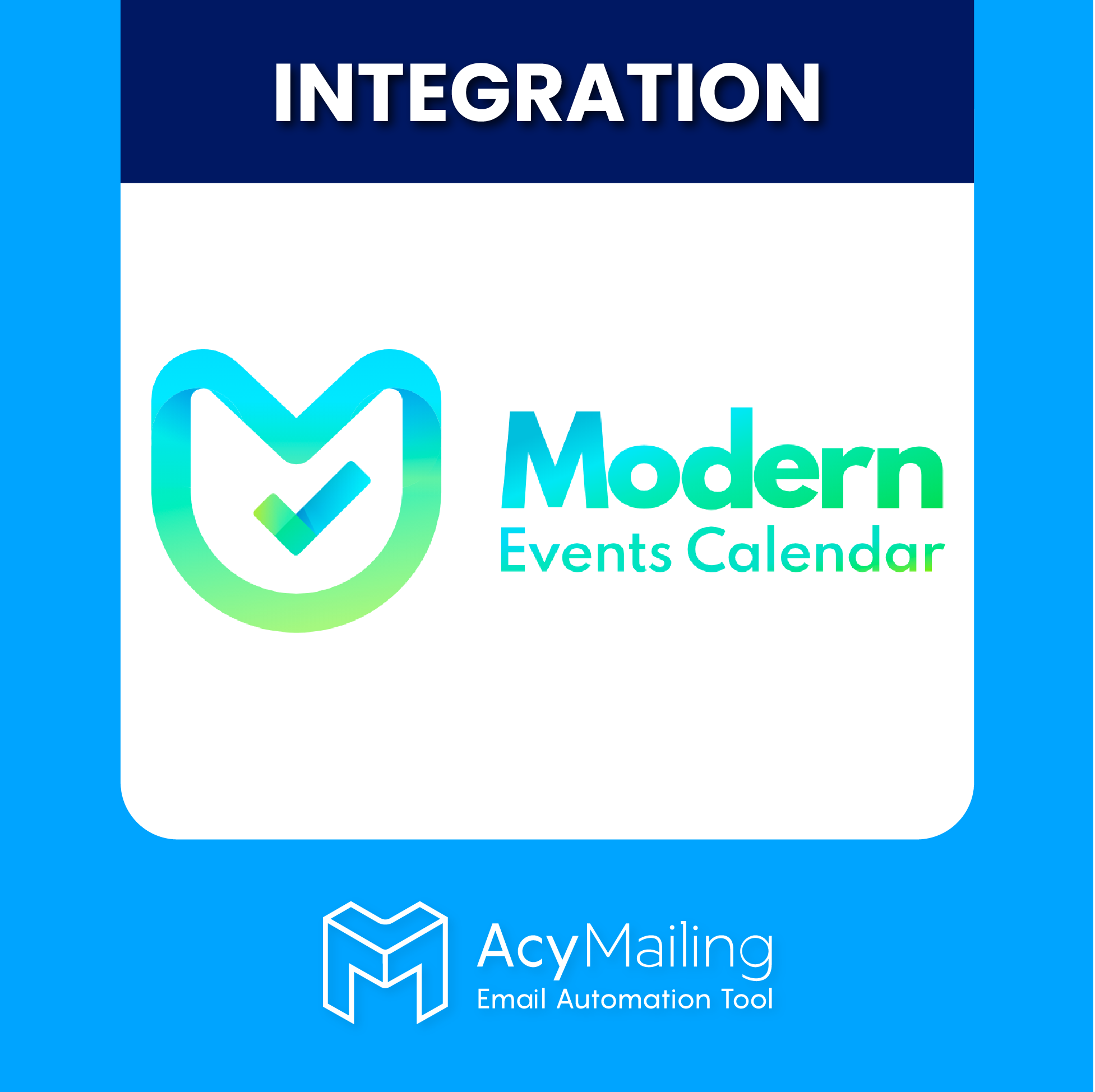 INTEGRATION

Modern
Events Calendar

AcyMailing
Email Automation Tool